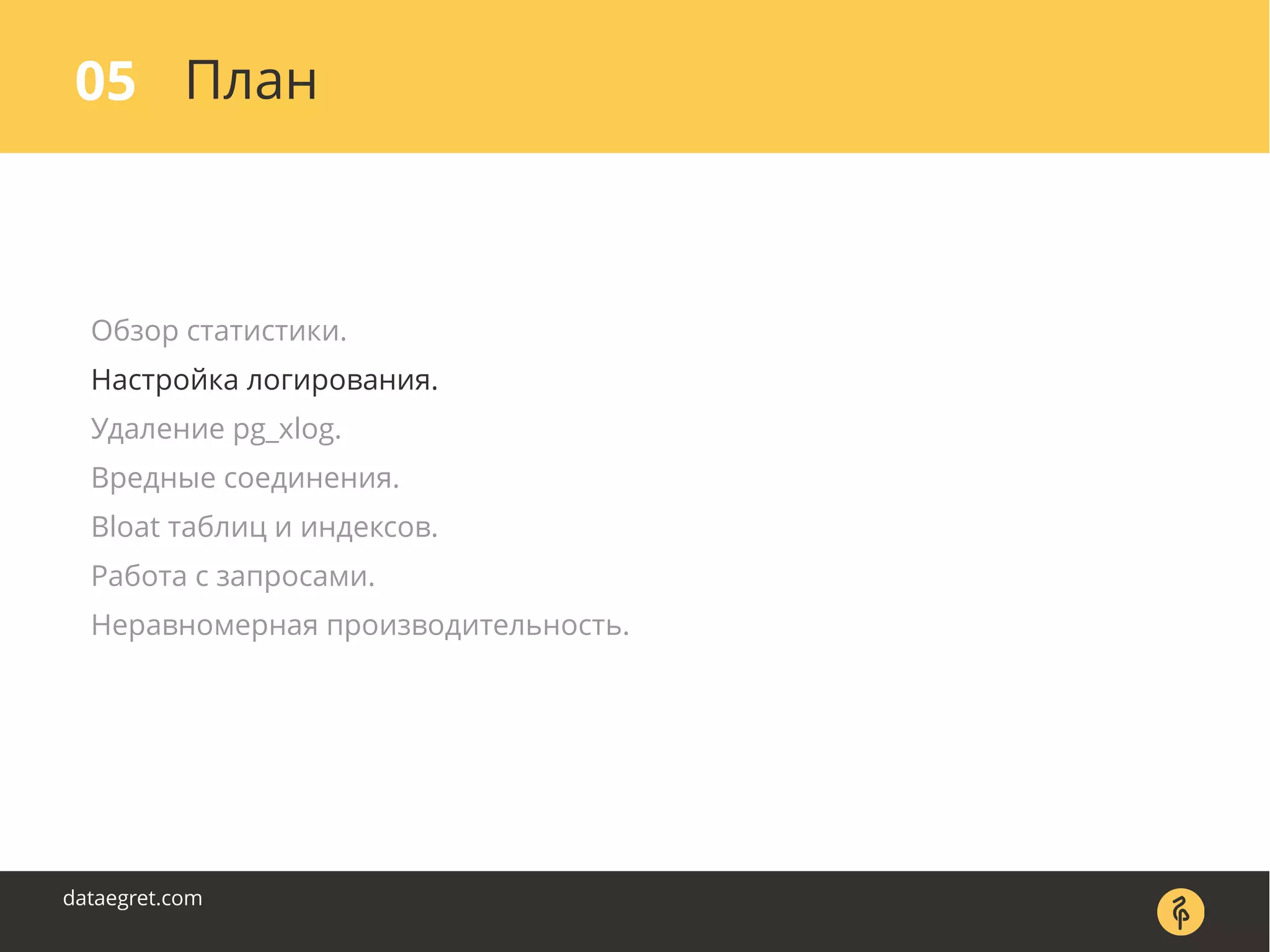 05 План

Обзор статистики.

Настройка логирования.

Удаление pg_xlog.

Вредные соединения.

Bloat таблиц и индексов.

Работа с запросами.

Неравномерная производительность.

dataegret.com